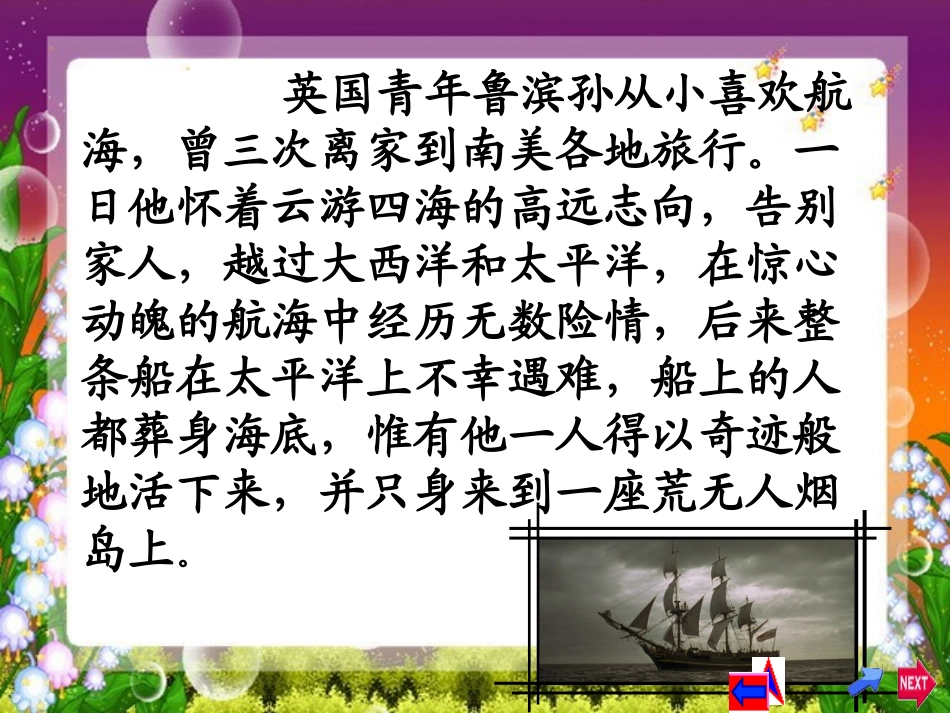 英国青年鲁滨孙从小喜欢航海，曾三次离家到南美各地旅行。一日他怀着云游四海的高远志向，告别家人，越过大西洋和太平洋，在惊心动魄的航海中经历无数险情，后来整条船在太平洋上不幸遇难，船上的人都葬身海底，惟有他一人得以奇迹般地活下来，并只身来到一座荒无人烟岛上。

NEXT